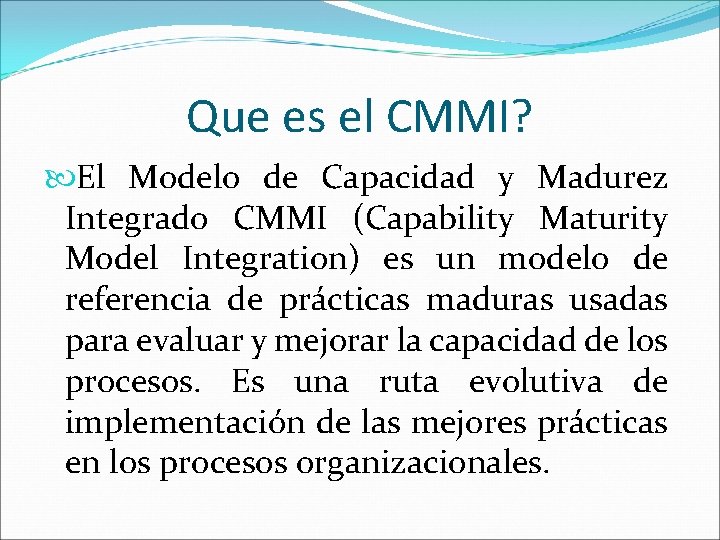 Que es el CMMI?

El Modelo de Capacidad y Madurez Integrado CMMI (Capability Maturity Model Integration) es un modelo de referencia de prácticas maduras usadas para evaluar y mejorar la capacidad de los procesos. Es una ruta evolutiva de implementación de las mejores prácticas en los procesos organizacionales.